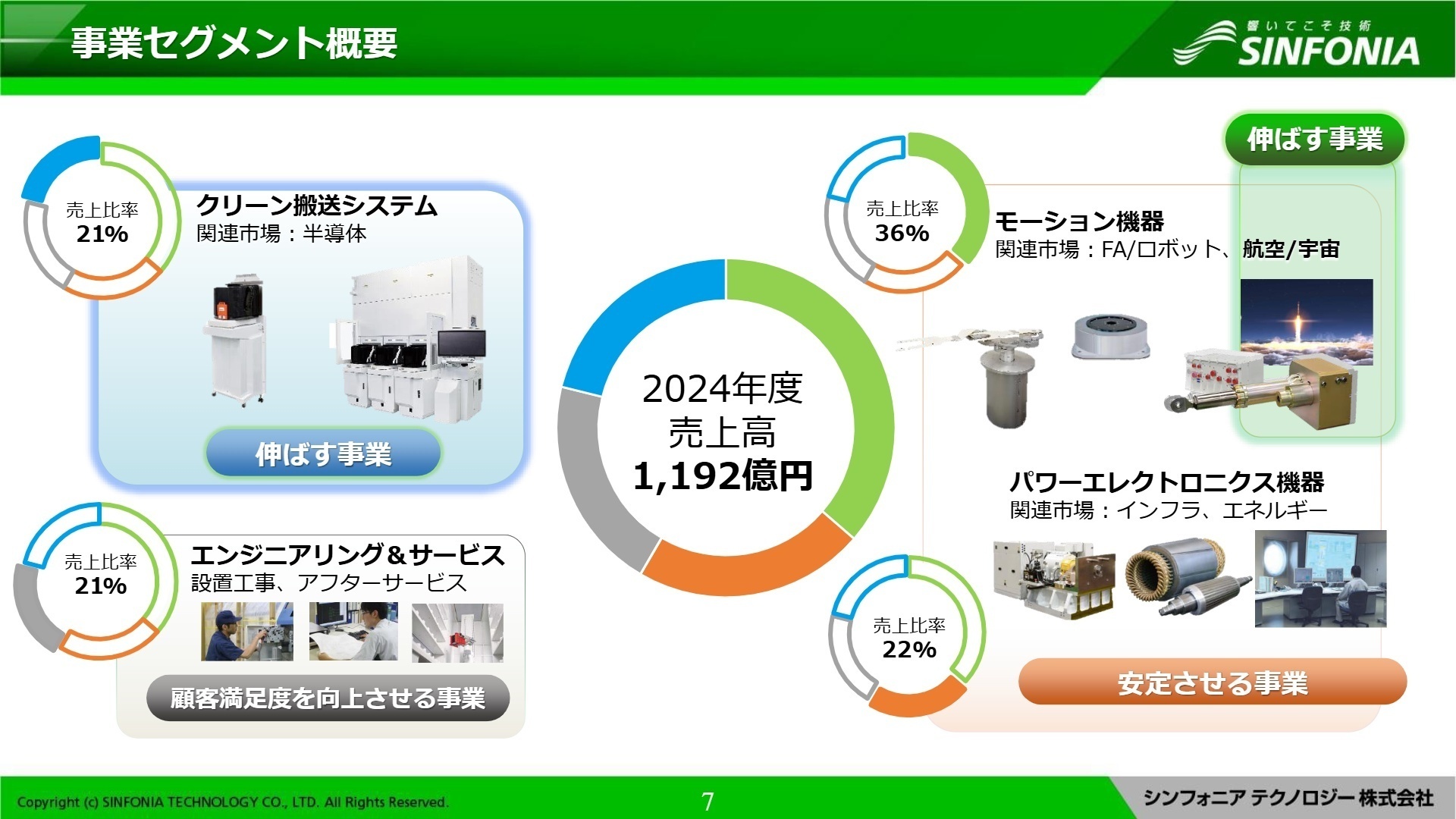 事業セグメント概要

響いてこそ技術
SINFONIA

売上比率
21%

クリーン搬送システム
関連市場：半導体

伸ばす事業

売上比率
21%

エンジニアリング＆サービス
設置工事、アフターサービス

顧客満足度を向上させる事業

2024年度
売上高
1,192億円

伸ばす事業

売上比率
36%

モーション機器
関連市場：FA/ロボット、航空/宇宙

パワーエレクトロニクス機器
関連市場：インフラ、エネルギー

売上比率
22%

安定させる事業

Copyright (c) SINFONIA TECHNOLOGY CO., LTD. All Rights Reserved.

7

シンフォニア テクノロジー 株式会社